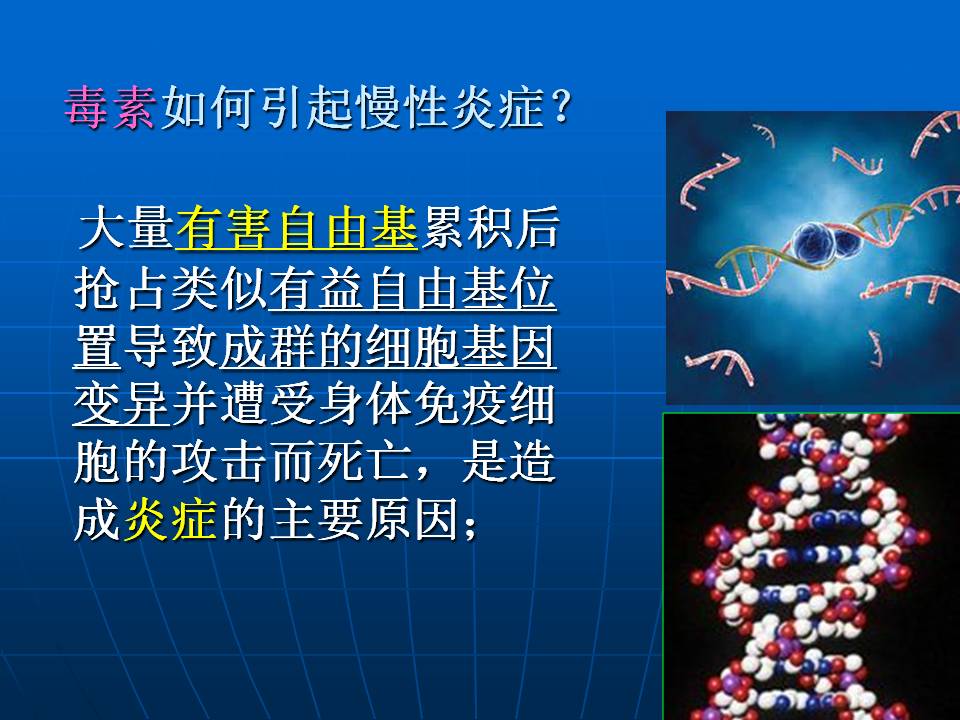 毒素如何引起慢性炎症？

大量有害自由基累积后抢占类似有益自由基位置导致成群的细胞基因变异并遭受身体免疫细胞的攻击而死亡，是造成炎症的主要原因；